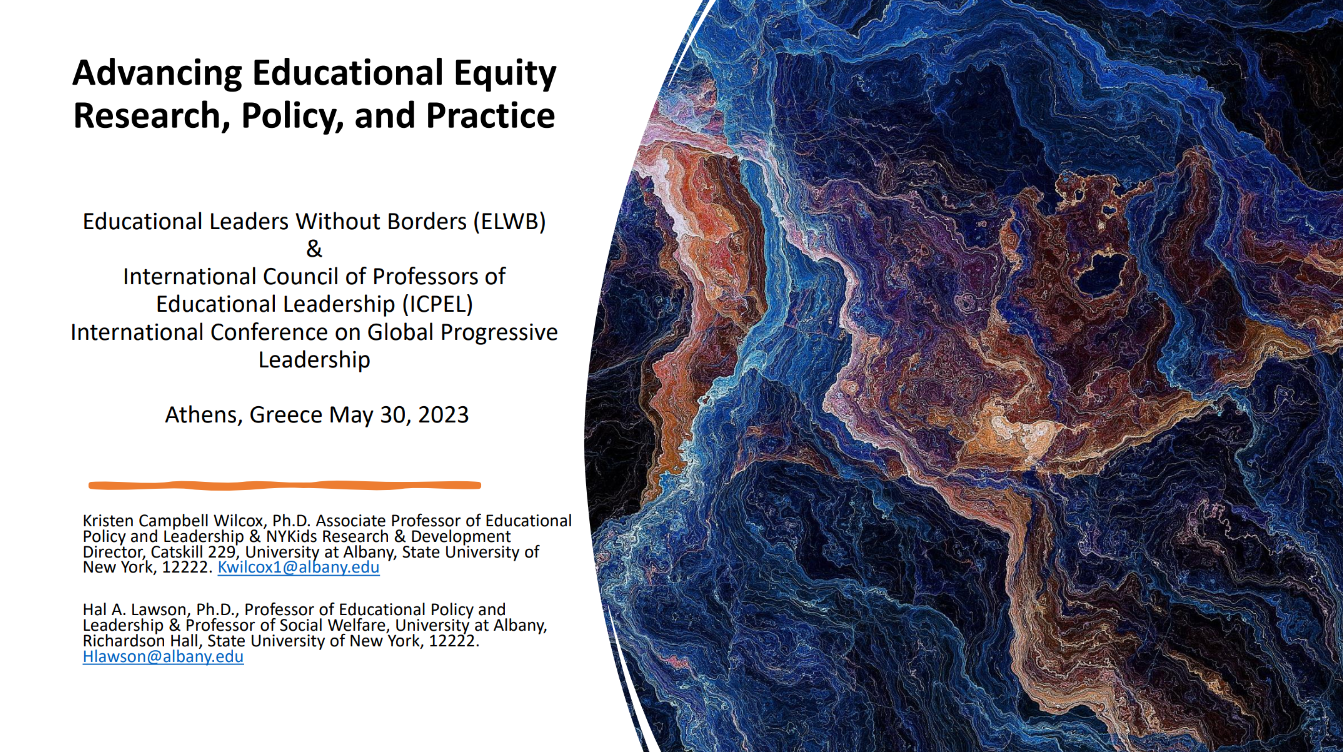 Advancing Educational Equity Research, Policy, and Practice

Educational Leaders Without Borders (ELWB)
&
International Council of Professors of Educational Leadership (ICPEL)
International Conference on Global Progressive Leadership

Athens, Greece May 30, 2023

Kristen Campbell Wilcox, Ph.D. Associate Professor of Educational Policy and Leadership & NYKids Research & Development Director, Catskill 229, University at Albany, State University of New York, 12222. Kwilcox1@albany.edu

Hal A. Lawson, Ph.D., Professor of Educational Policy and Leadership & Professor of Social Welfare, University at Albany, Richardson Hall, State University of New York, 12222. Hlawson@albany.edu